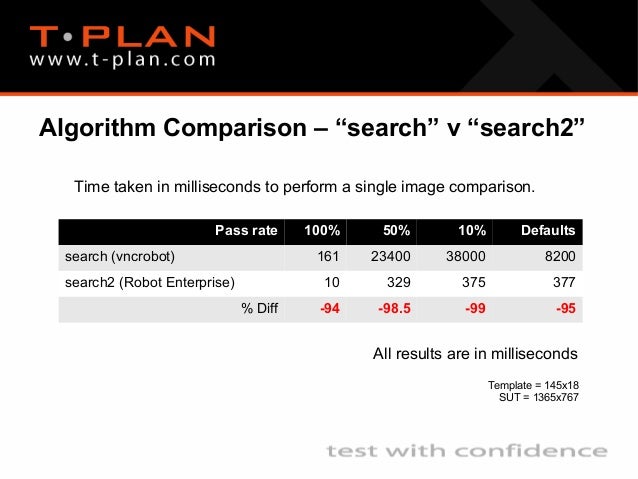 T•PLAN
www.t-plan.com

Algorithm Comparison – “search” v “search2”

Time taken in milliseconds to perform a single image comparison.

| Pass rate | 100% | 50% | 10% | Defaults |
|---|---|---|---|---|
| search (vncrobot) | 161 | 23400 | 38000 | 8200 |
| search2 (Robot Enterprise) | 10 | 329 | 375 | 377 |
| % Diff | -94 | -98.5 | -99 | -95 |

All results are in milliseconds

Template = 145x18
SUT = 1365x767

test with confidence